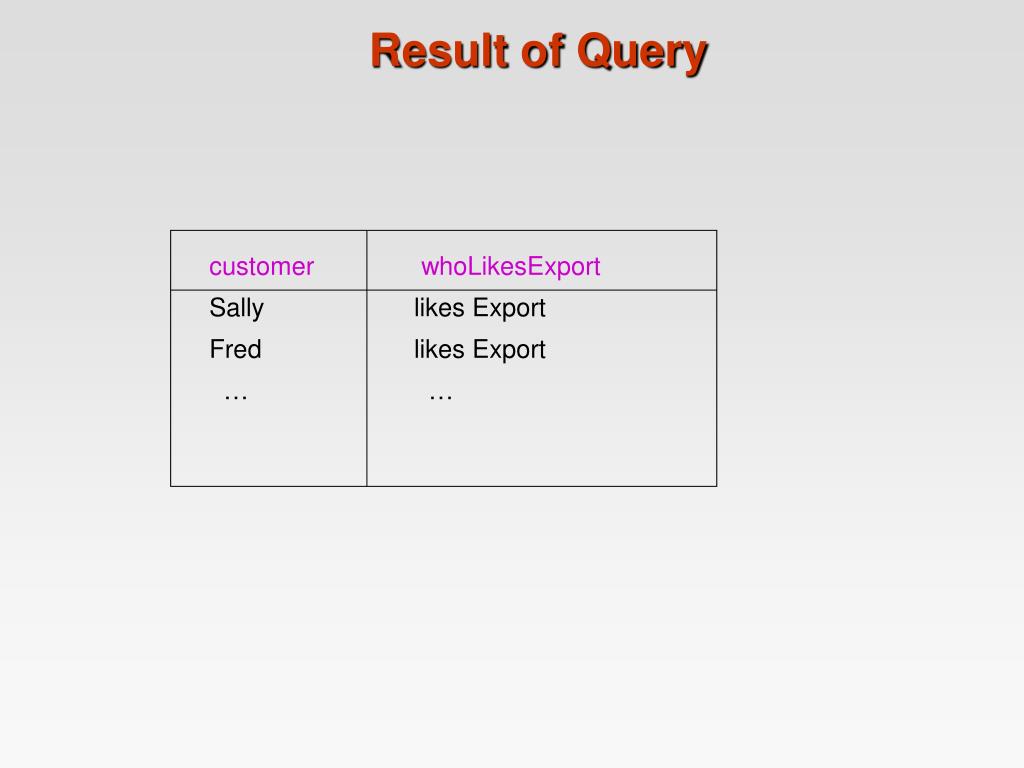 Result of Query

| customer | whoLikesExport |
|---|---|
| Sally | likes Export |
| Fred | likes Export |
| … | … |